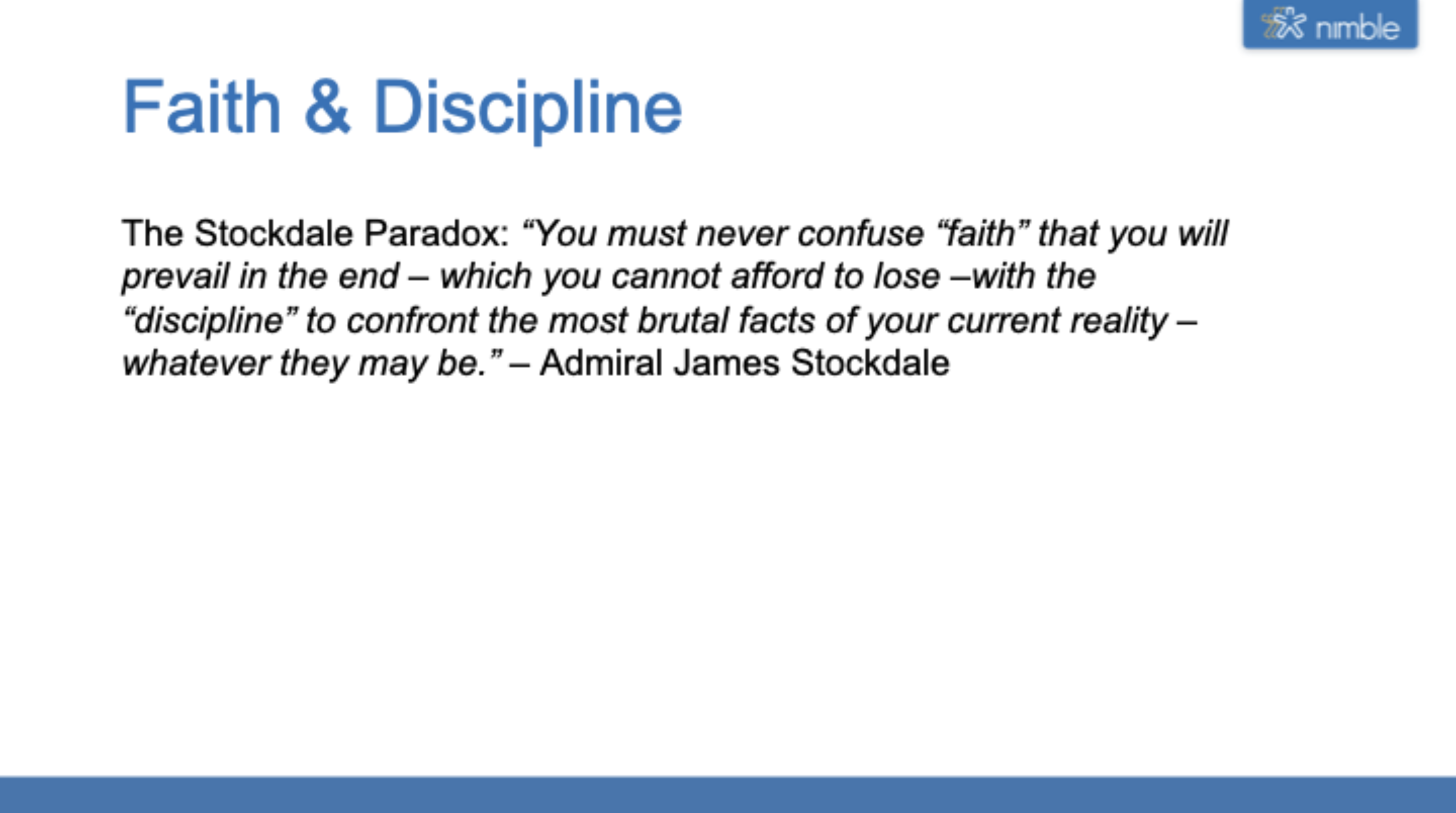 nimble

Faith & Discipline

The Stockdale Paradox: “You must never confuse “faith” that you will prevail in the end – which you cannot afford to lose –with the “discipline” to confront the most brutal facts of your current reality – whatever they may be.” – Admiral James Stockdale